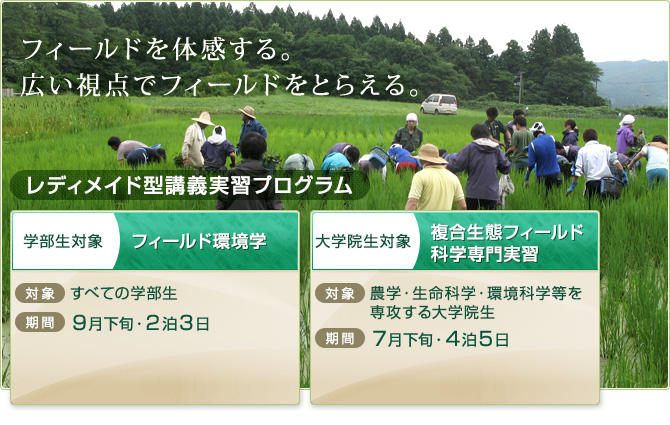 フィールドを体感する。
広い視点でフィールドをとらえる。

レディメイド型講義実習プログラム

学部生対象　フィールド環境学

対象　すべての学部生
期間　9月下旬・2泊3日

大学院生対象　複合生態フィールド科学専門実習

対象　農学・生命科学・環境科学等を専攻する大学院生
期間　7月下旬・4泊5日